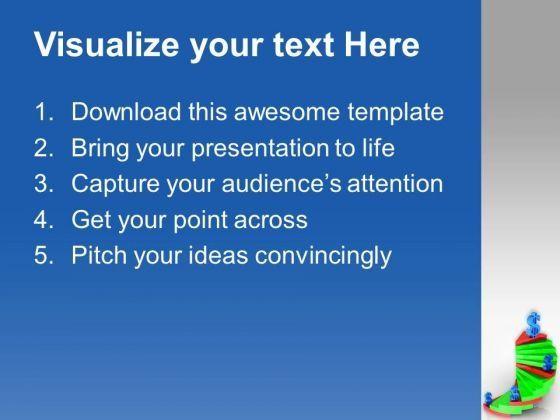 Visualize your text Here

1. Download this awesome template
2. Bring your presentation to life
3. Capture your audience's attention
4. Get your point across
5. Pitch your ideas convincingly